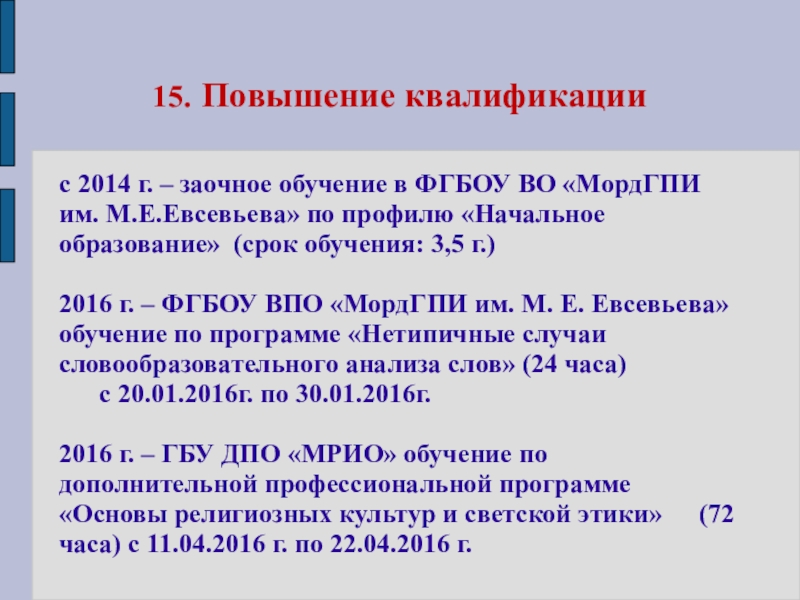 15. Повышение квалификации

с 2014 г. – заочное обучение в ФГБОУ ВО «МордГПИ им. М.Е.Евсевьева» по профилю «Начальное образование» (срок обучения: 3,5 г.)

2016 г. – ФГБОУ ВПО «МордГПИ им. М. Е. Евсевьева» обучение по программе «Нетипичные случаи словообразовательного анализа слов» (24 часа) с 20.01.2016г. по 30.01.2016г.

2016 г. – ГБУ ДПО «МРИО» обучение по дополнительной профессиональной программе «Основы религиозных культур и светской этики» (72 часа) с 11.04.2016 г. по 22.04.2016 г.